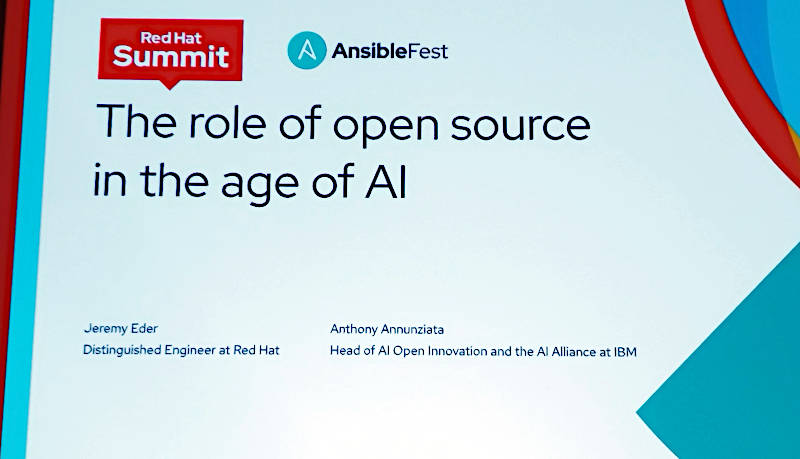 Red Hat Summit

AnsibleFest

The role of open source in the age of AI

Jeremy Eder
Distinguished Engineer at Red Hat

Anthony Annunziata
Head of AI Open Innovation and the AI Alliance at IBM